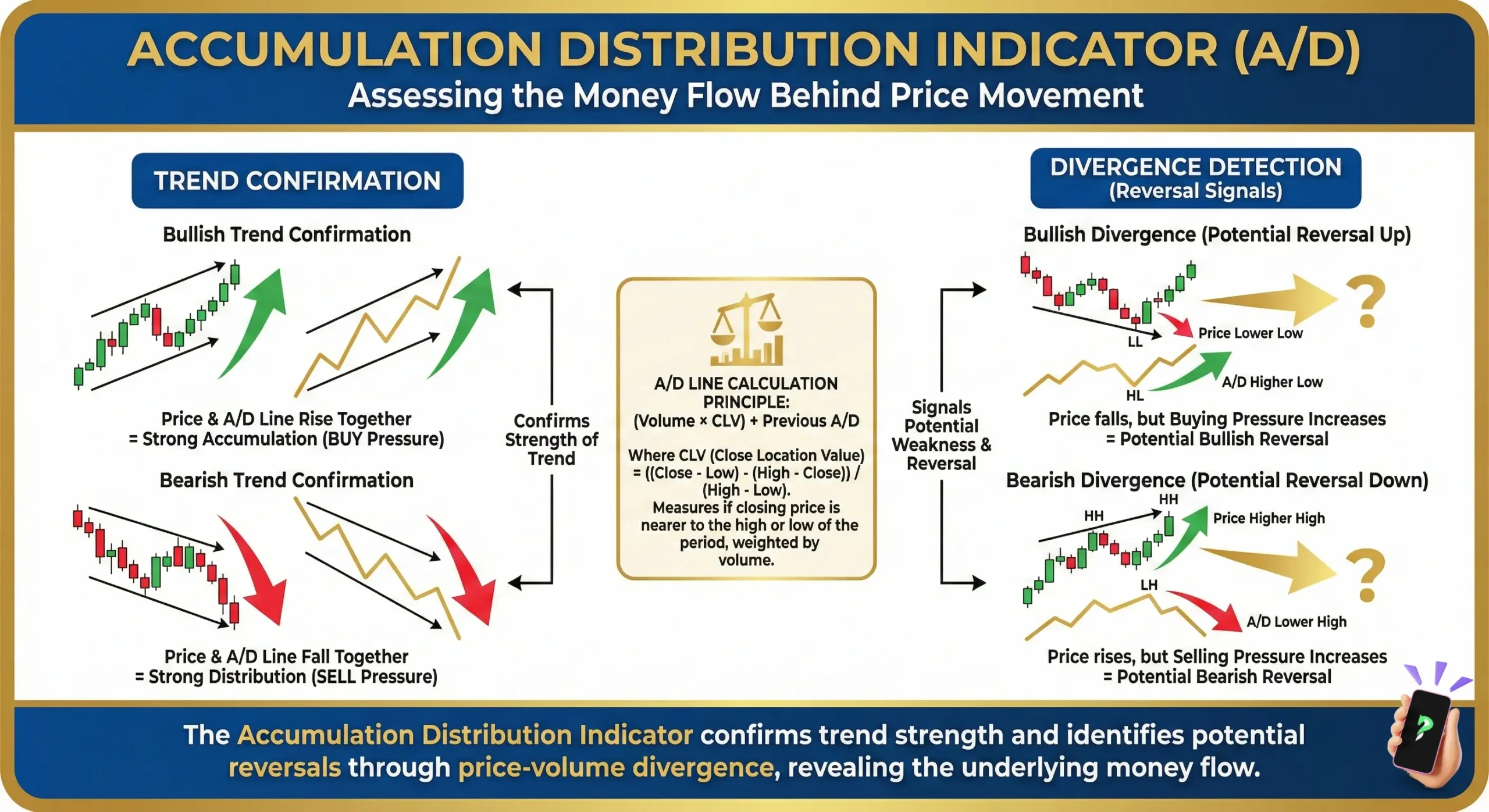 ACCUMULATION DISTRIBUTION INDICATOR (A/D)
Assessing the Money Flow Behind Price Movement

TREND CONFIRMATION

Bullish Trend Confirmation

Price & A/D Line Rise Together
= Strong Accumulation (BUY Pressure)

Bearish Trend Confirmation

Price & A/D Line Fall Together
= Strong Distribution (SELL Pressure)

Confirms Strength of Trend

A/D LINE CALCULATION PRINCIPLE:
(Volume × CLV) + Previous A/D

Where CLV (Close Location Value) = ((Close - Low) - (High - Close)) / (High - Low).
Measures if closing price is nearer to the high or low of the period, weighted by volume.

Signals Potential Weakness & Reversal

DIVERGENCE DETECTION
(Reversal Signals)

Bullish Divergence (Potential Reversal Up)

LL
Price Lower Low
HL
A/D Higher Low
?

Price falls, but Buying Pressure Increases
= Potential Bullish Reversal

Bearish Divergence (Potential Reversal Down)

HH
HH
Price Higher High
LH
A/D Lower High
?

Price rises, but Selling Pressure Increases
= Potential Bearish Reversal

The Accumulation Distribution Indicator confirms trend strength and identifies potential reversals through price-volume divergence, revealing the underlying money flow.